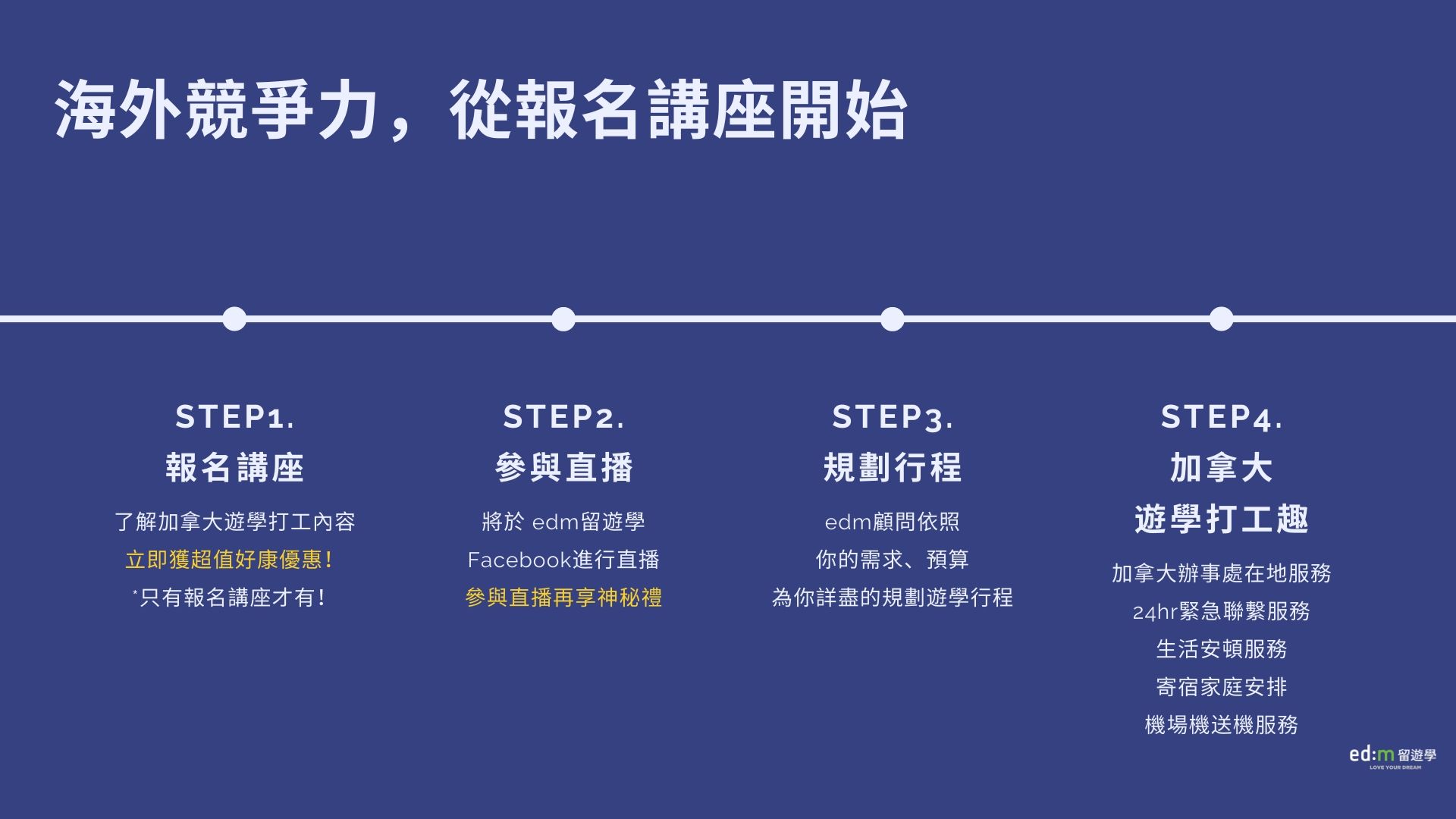 海外競爭力，從報名講座開始

STEP1.
報名講座
了解加拿大遊學打工內容
立即獲超值好康優惠！
*只有報名講座才有！

STEP2.
參與直播
將於 edm留遊學
Facebook進行直播
參與直播再享神秘禮

STEP3.
規劃行程
edm顧問依照
你的需求、預算
為你詳盡的規劃遊學行程

STEP4.
加拿大
遊學打工趣
加拿大辦事處在地服務
24hr緊急聯繫服務
生活安頓服務
寄宿家庭安排
機場機送機服務

ed:m 留遊學
LOVE YOUR DREAM